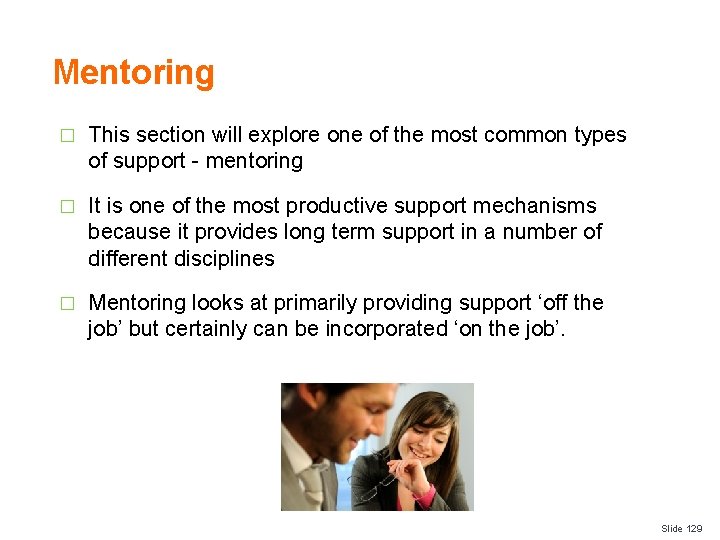 Mentoring

□ This section will explore one of the most common types of support - mentoring

□ It is one of the most productive support mechanisms because it provides long term support in a number of different disciplines

□ Mentoring looks at primarily providing support ‘off the job’ but certainly can be incorporated ‘on the job’.

Slide 129